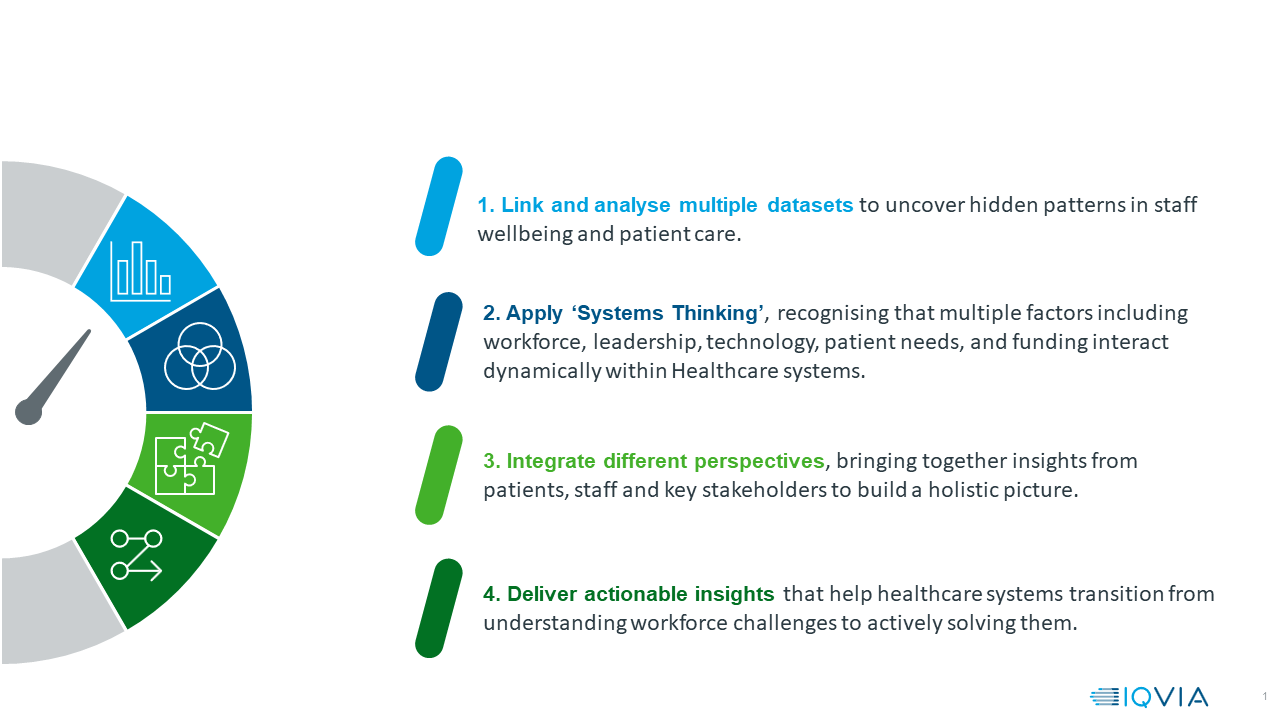 1. Link and analyse multiple datasets to uncover hidden patterns in staff wellbeing and patient care.

2. Apply 'Systems Thinking', recognising that multiple factors including workforce, leadership, technology, patient needs, and funding interact dynamically within Healthcare systems.

3. Integrate different perspectives, bringing together insights from patients, staff and key stakeholders to build a holistic picture.

4. Deliver actionable insights that help healthcare systems transition from understanding workforce challenges to actively solving them.

IQVIA

1